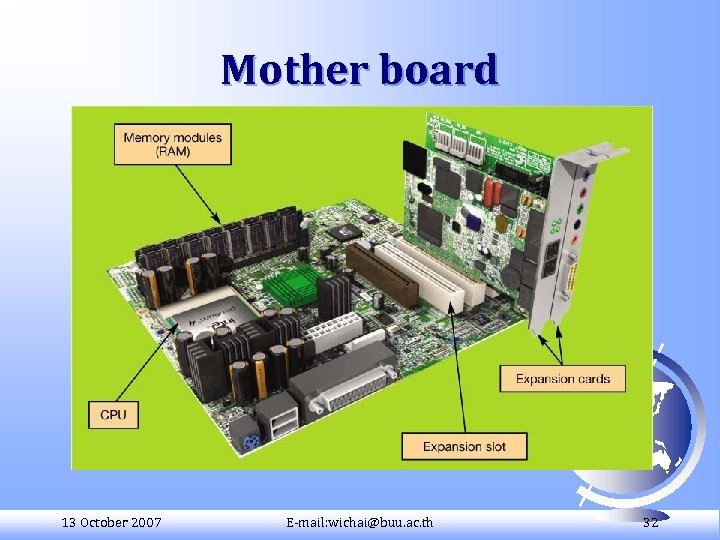 Mother board

Memory modules (RAM)

CPU

Expansion slot

Expansion cards

13 October 2007

E-mail:wichai@buu.ac.th

32